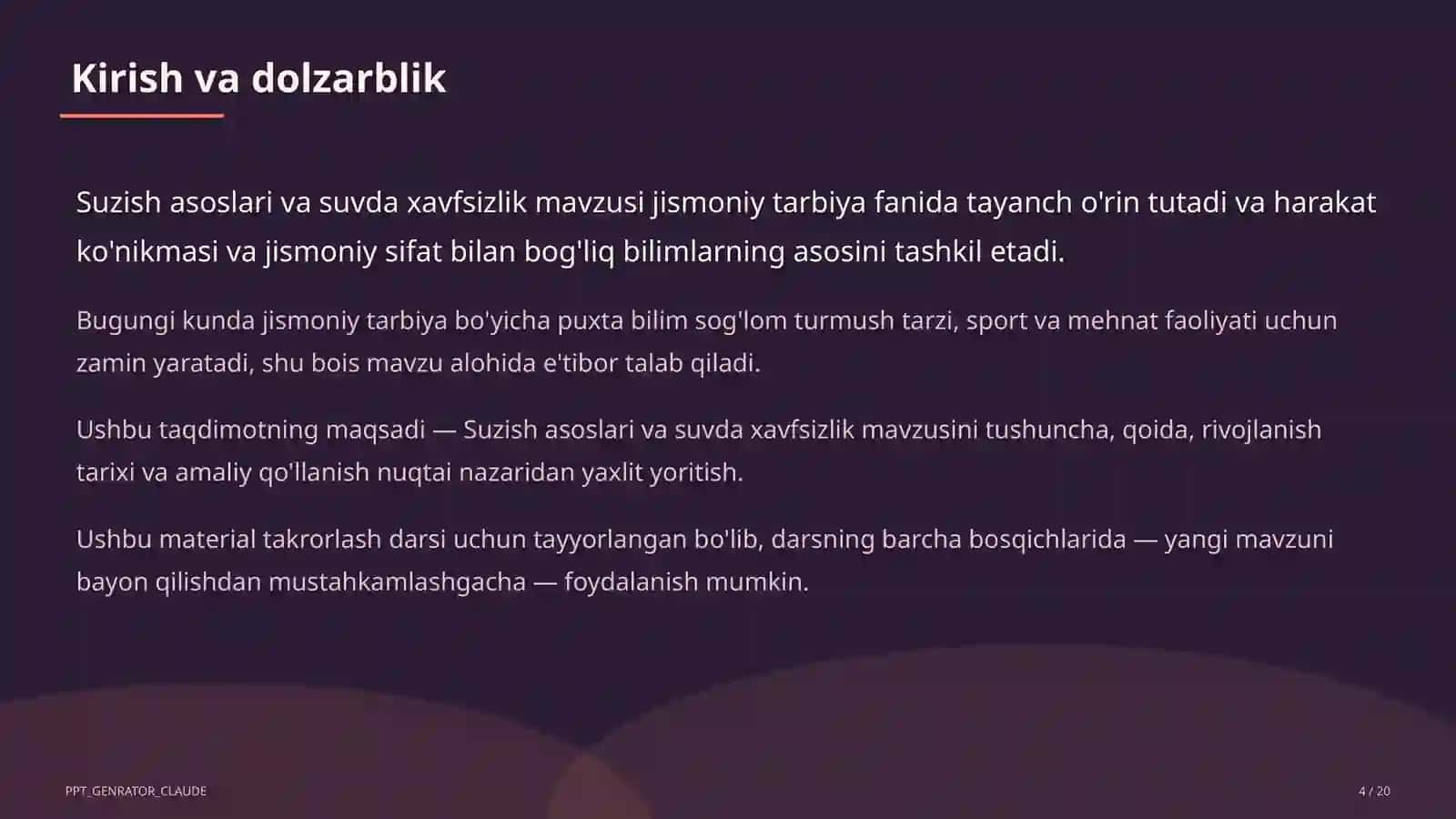 Kirish va dolzarblik

Suzish asoslari va suvda xavfsizlik mavzusi jismoniy tarbiya fanida tayanch o'rin tutadi va harakat ko'nikmasi va jismoniy sifat bilan bog'liq bilimlarning asosini tashkil etadi.

Bugungi kunda jismoniy tarbiya bo'yicha puxta bilim sog'lom turmush tarzi, sport va mehnat faoliyati uchun zamin yaratadi, shu bois mavzu alohida e'tibor talab qiladi.

Ushbu taqdimotning maqsadi — Suzish asoslari va suvda xavfsizlik mavzusini tushuncha, qoida, rivojlanish tarixi va amaliy qo'llanish nuqtai nazaridan yaxlit yoritish.

Ushbu material takrorlash darsi uchun tayyorlangan bo'lib, darsning barcha bosqichlarida — yangi mavzuni bayon qilishdan mustahkamlashgacha — foydalanish mumkin.

PPT_GENRATOR_CLAUDE

4 / 20